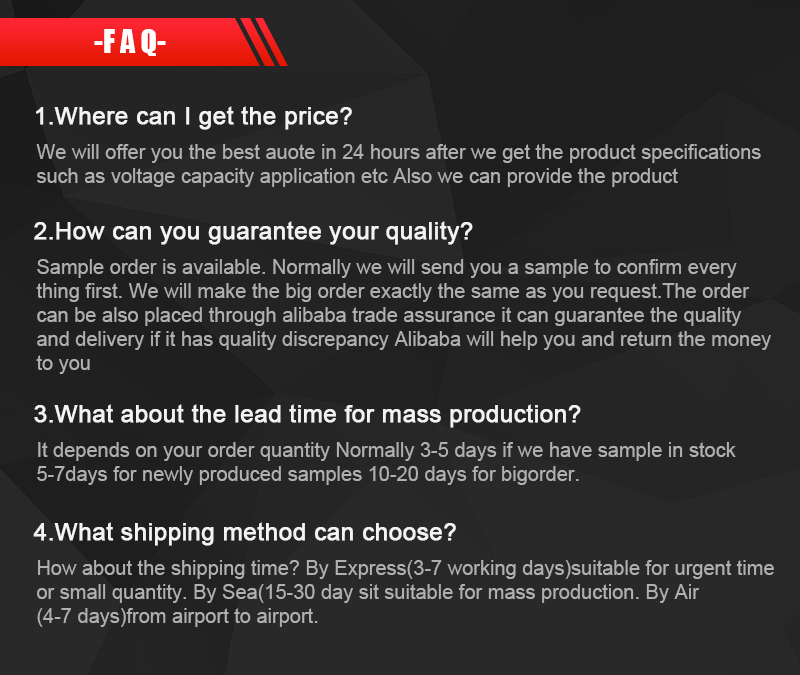 -FAQ-

1.Where can I get the price?

We will offer you the best auote in 24 hours after we get the product specifications such as voltage capacity application etc Also we can provide the product

2.How can you guarantee your quality?

Sample order is available. Normally we will send you a sample to confirm every thing first. We will make the big order exactly the same as you request.The order can be also placed through alibaba trade assurance it can guarantee the quality and delivery if it has quality discrepancy Alibaba will help you and return the money to you

3.What about the lead time for mass production?

It depends on your order quantity Normally 3-5 days if we have sample in stock 5-7days for newly produced samples 10-20 days for bigorder.

4.What shipping method can choose?

How about the shipping time? By Express(3-7 working days)suitable for urgent time or small quantity. By Sea(15-30 day sit suitable for mass production. By Air (4-7 days)from airport to airport.